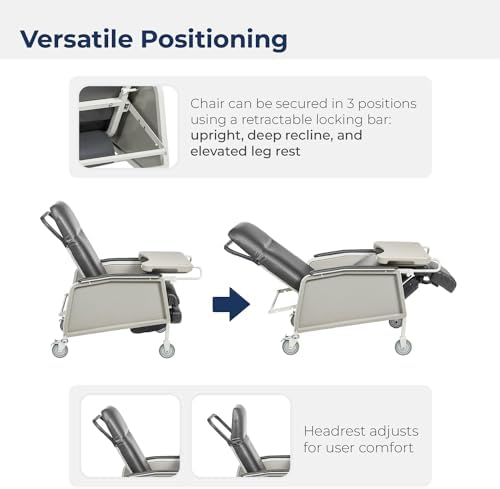 Versatile Positioning

Chair can be secured in 3 positions using a retractable locking bar: upright, deep recline, and elevated leg rest

Headrest adjusts for user comfort